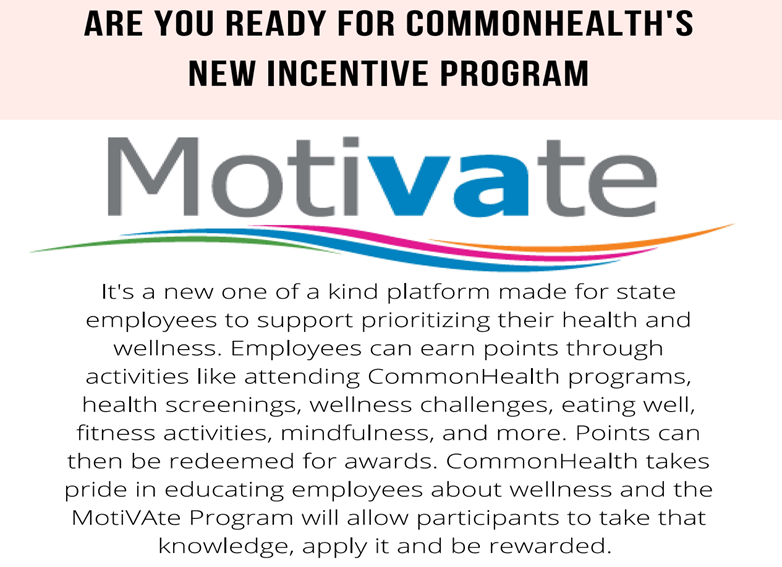 ARE YOU READY FOR COMMONHEALTH'S NEW INCENTIVE PROGRAM

Motivate

It's a new one of a kind platform made for state employees to support prioritizing their health and wellness. Employees can earn points through activities like attending CommonHealth programs, health screenings, wellness challenges, eating well, fitness activities, mindfulness, and more. Points can then be redeemed for awards. CommonHealth takes pride in educating employees about wellness and the MotiVAte Program will allow participants to take that knowledge, apply it and be rewarded.